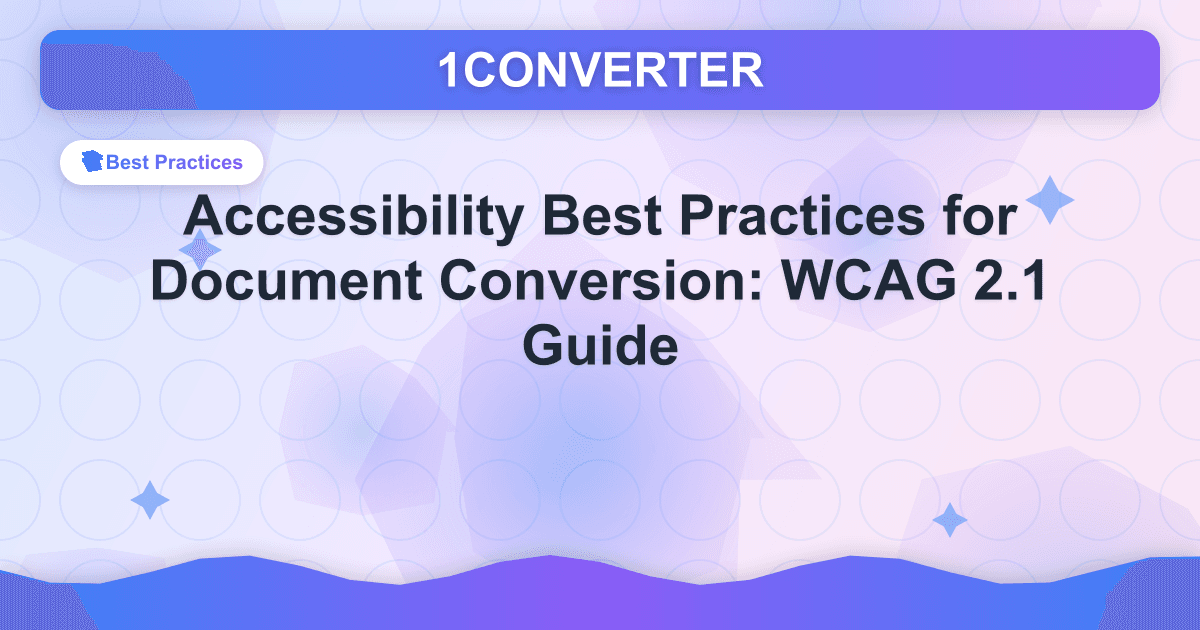 1CONVERTER

Best Practices

Accessibility Best Practices for Document Conversion: WCAG 2.1 Guide